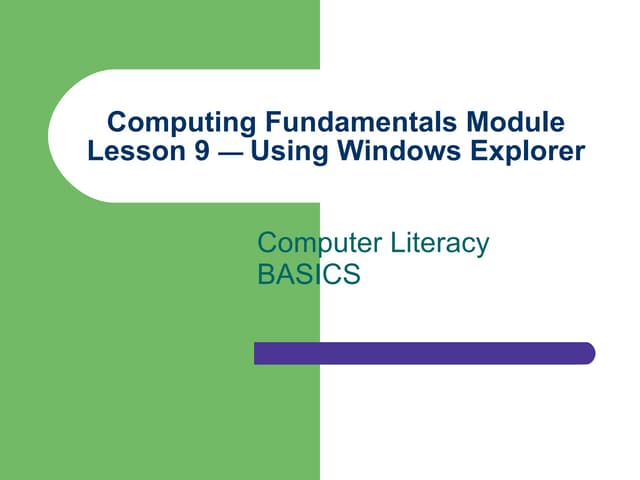 Computing Fundamentals Module
Lesson 9 — Using Windows Explorer

Computer Literacy
BASICS